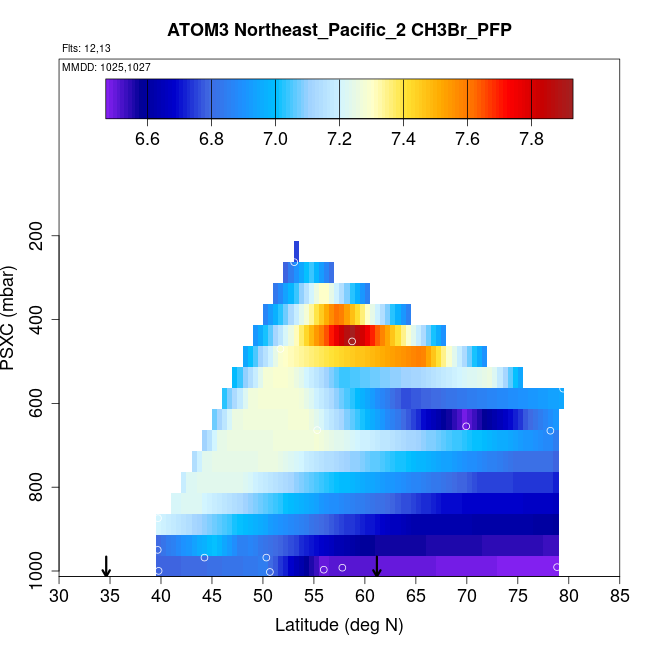 ATOM3 Northeast_Pacific_2 CH3Br_PFP

Flts: 12,13

MMDD: 1025,1027

6.6 6.8 7.0 7.2 7.4 7.6 7.8

PSXC (mbar)

200
400
600
800
1000

30 35 40 45 50 55 60 65 70 75 80 85

Latitude (deg N)